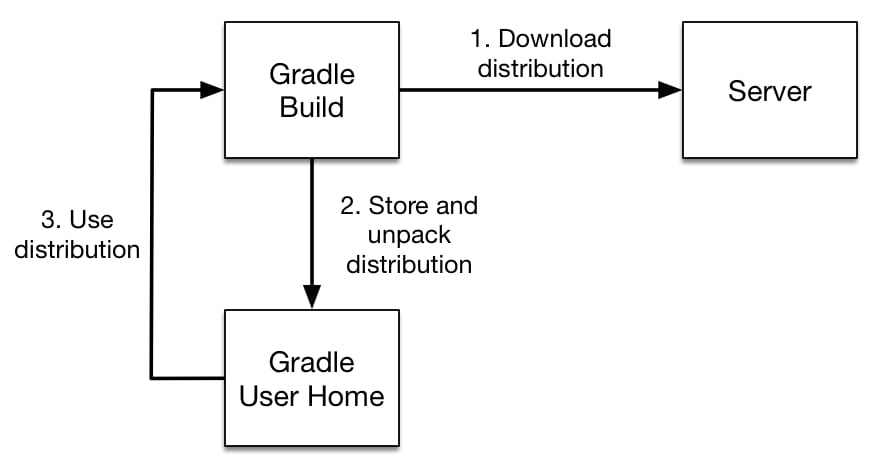 Gradle Build

1. Download distribution

Server

3. Use distribution

2. Store and unpack distribution

Gradle User Home